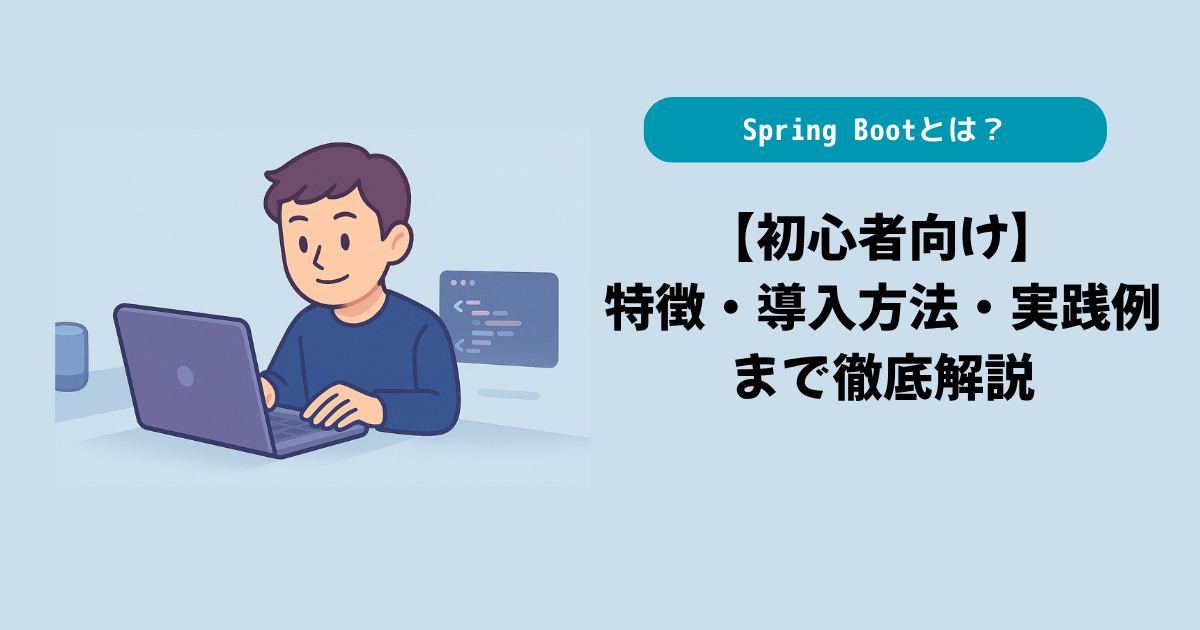 Spring Bootとは？

【初心者向け】
特徴・導入方法・実践例
まで徹底解説